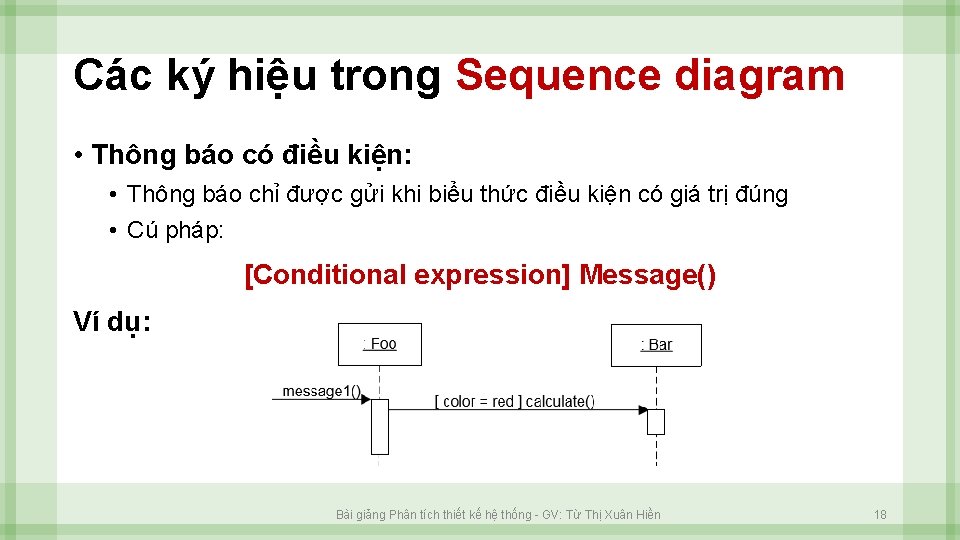 Các ký hiệu trong Sequence diagram

• Thông báo có điều kiện:

• Thông báo chỉ được gửi khi biểu thức điều kiện có giá trị đúng

• Cú pháp:

[Conditional expression] Message()

Ví dụ:

: Foo

: Bar

message1()

[ color = red ] calculate()

Bài giảng Phân tích thiết kế hệ thống - GV: Từ Thị Xuân Hiền

18